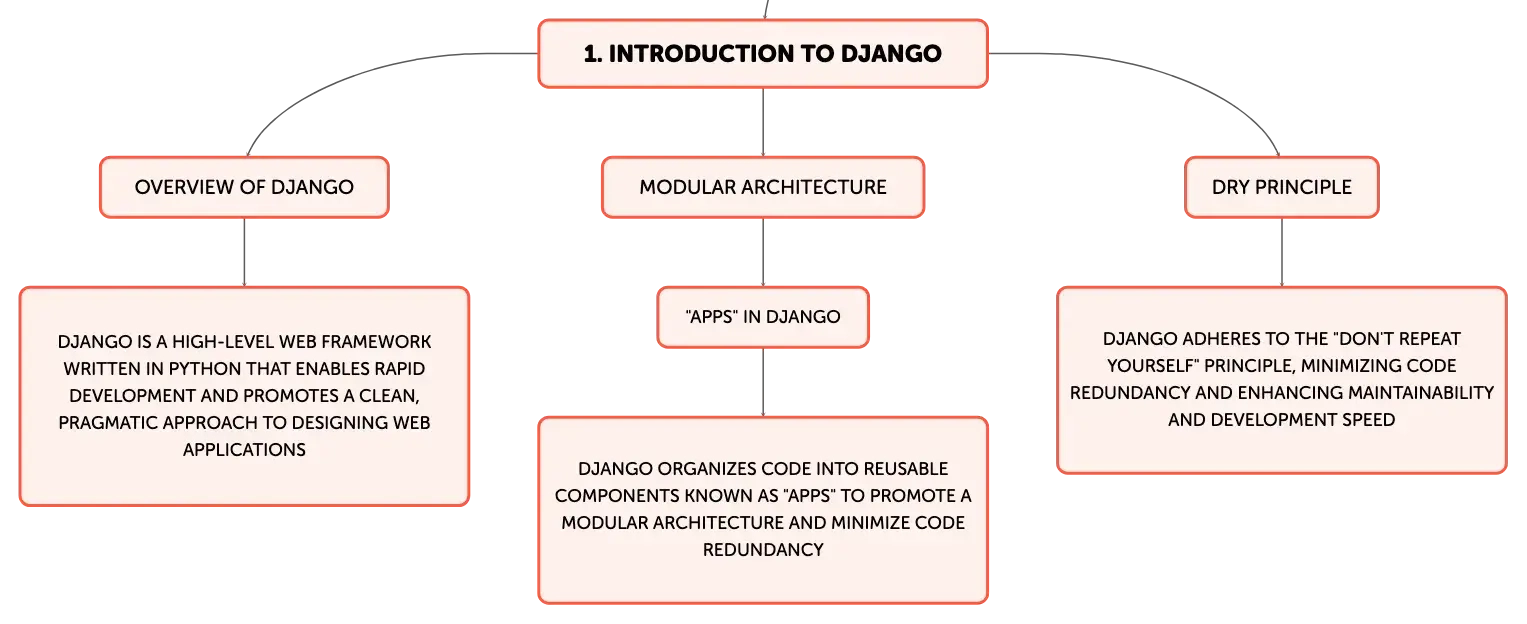 1. INTRODUCTION TO DJANGO

OVERVIEW OF DJANGO

DJANGO IS A HIGH-LEVEL WEB FRAMEWORK WRITTEN IN PYTHON THAT ENABLES RAPID DEVELOPMENT AND PROMOTES A CLEAN, PRAGMATIC APPROACH TO DESIGNING WEB APPLICATIONS

MODULAR ARCHITECTURE

"APPS" IN DJANGO

DJANGO ORGANIZES CODE INTO REUSABLE COMPONENTS KNOWN AS "APPS" TO PROMOTE A MODULAR ARCHITECTURE AND MINIMIZE CODE REDUNDANCY

DRY PRINCIPLE

DJANGO ADHERES TO THE "DON'T REPEAT YOURSELF" PRINCIPLE, MINIMIZING CODE REDUNDANCY AND ENHANCING MAINTAINABILITY AND DEVELOPMENT SPEED